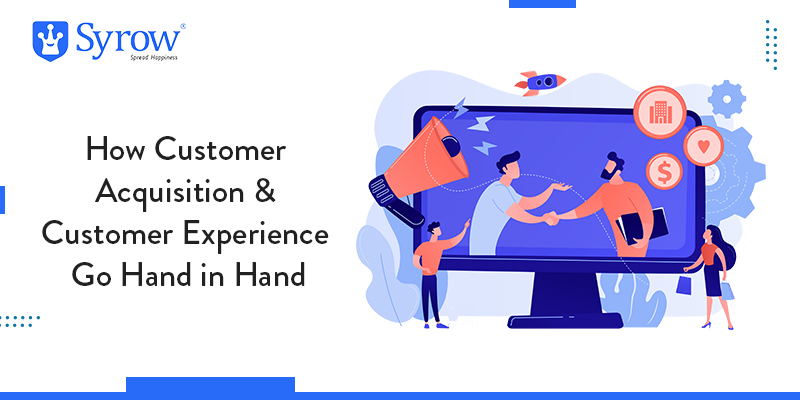 Syrow®
Spread Happiness

How Customer Acquisition & Customer Experience Go Hand in Hand

$